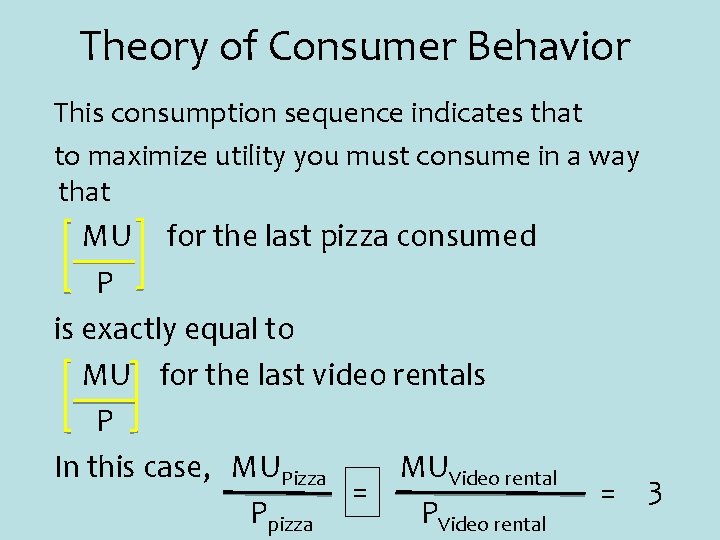 Theory of Consumer Behavior

This consumption sequence indicates that to maximize utility you must consume in a way that

$\left[\frac{MU}{P}\right]$ for the last pizza consumed

is exactly equal to

$\left[\frac{MU}{P}\right]$ for the last video rentals

In this case, $\frac{MU_{Pizza}}{P_{pizza}} = \frac{MU_{Video\ rental}}{P_{Video\ rental}} = 3$